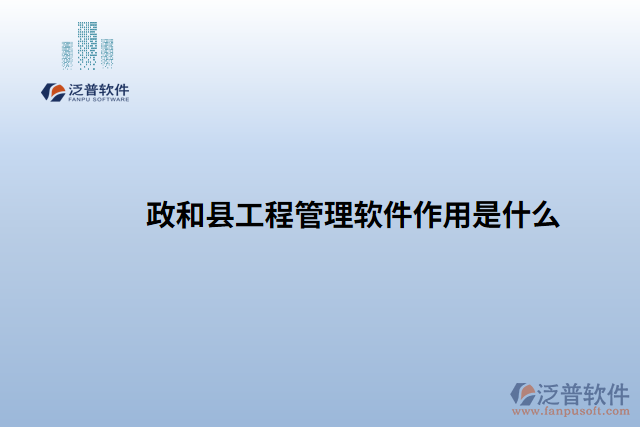 泛普软件
FANPU SOFTWARE

政和县工程管理软件作用是什么

泛普软件
www.fanpusoft.com